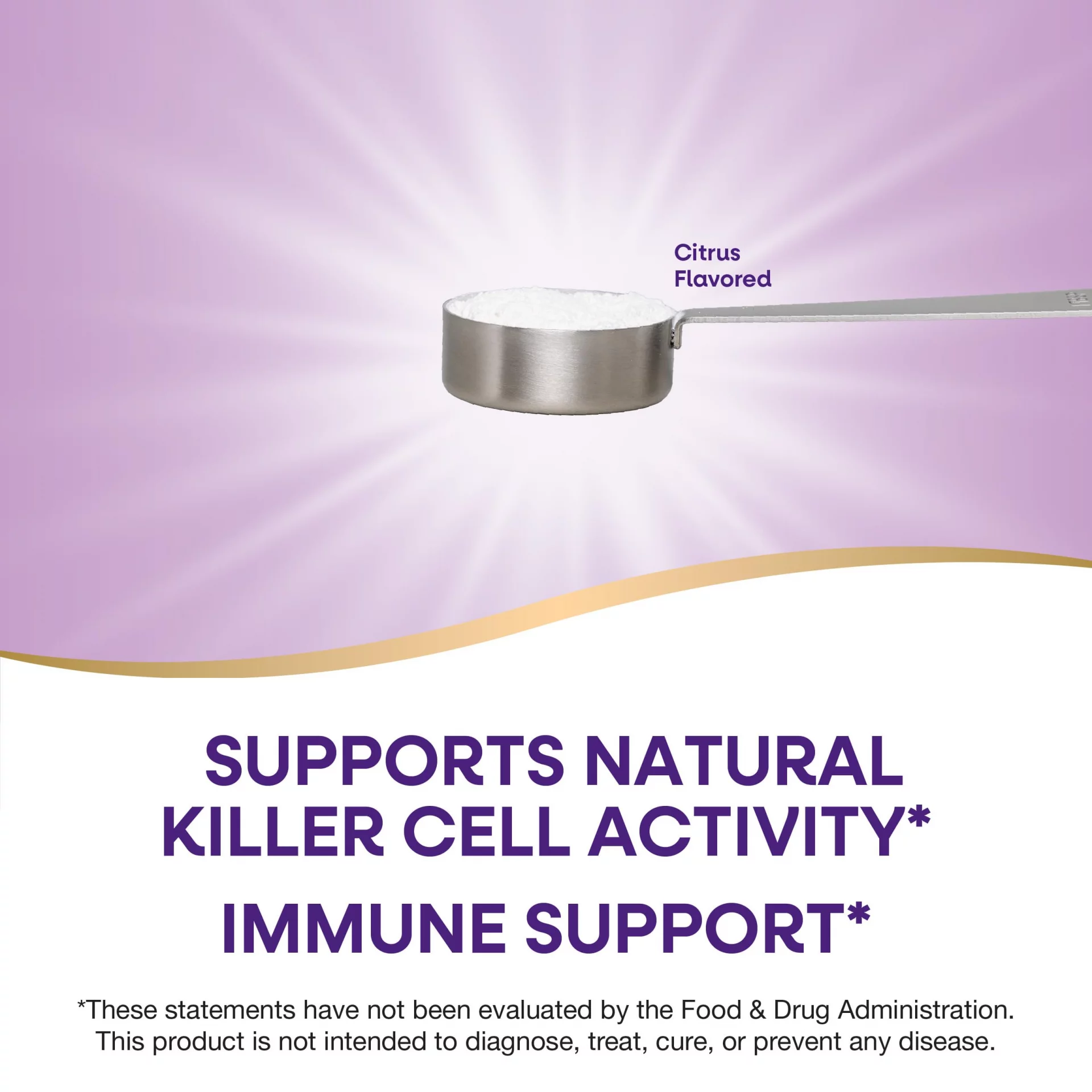 Citrus Flavored

SUPPORTS NATURAL KILLER CELL ACTIVITY*

IMMUNE SUPPORT*

*These statements have not been evaluated by the Food & Drug Administration. This product is not intended to diagnose, treat, cure, or prevent any disease.